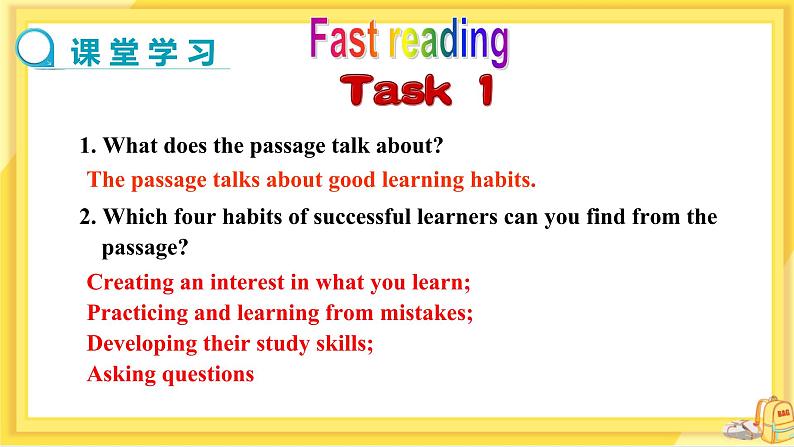 课堂学习

Fast reading

Task 1

1. What does the passage talk about?

The passage talks about good learning habits.

2. Which four habits of successful learners can you find from the passage?

Creating an interest in what you learn;
Practicing and learning from mistakes;
Developing their study skills;
Asking questions

BAG